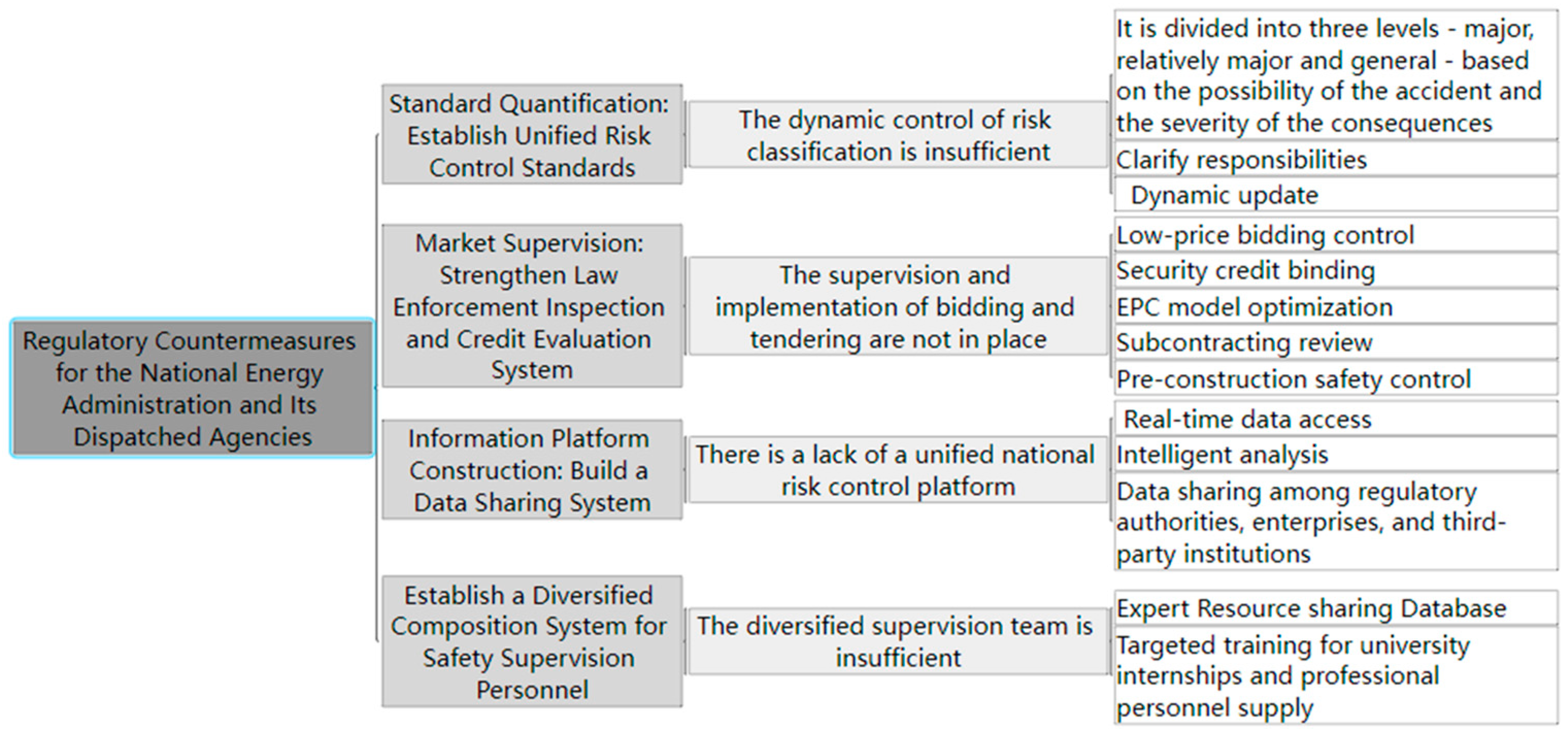 Regulatory Countermeasures for the National Energy Administration and Its Dispatched Agencies

Standard Quantification: Establish Unified Risk Control Standards

The dynamic control of risk classification is insufficient

It is divided into three levels - major, relatively major and general - based on the possibility of the accident and the severity of the consequences

Clarify responsibilities

Dynamic update

Market Supervision: Strengthen Law Enforcement Inspection and Credit Evaluation System

The supervision and implementation of bidding and tendering are not in place

Low-price bidding control

Security credit binding

EPC model optimization

Subcontracting review

Pre-construction safety control

Information Platform Construction: Build a Data Sharing System

There is a lack of a unified national risk control platform

Real-time data access

Intelligent analysis

Data sharing among regulatory authorities, enterprises, and third-party institutions

Establish a Diversified Composition System for Safety Supervision Personnel

The diversified supervision team is insufficient

Expert Resource sharing Database

Targeted training for university internships and professional personnel supply